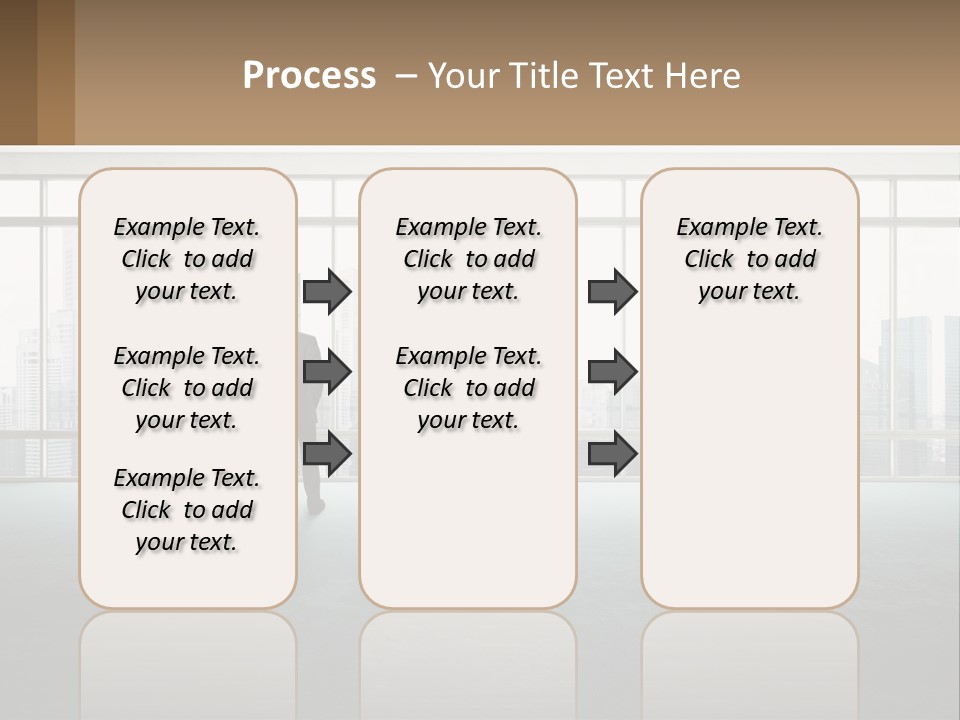 Process – Your Title Text Here

Example Text. Click to add your text.

Example Text. Click to add your text.

Example Text. Click to add your text.

Example Text. Click to add your text.

Example Text. Click to add your text.

Example Text. Click to add your text.